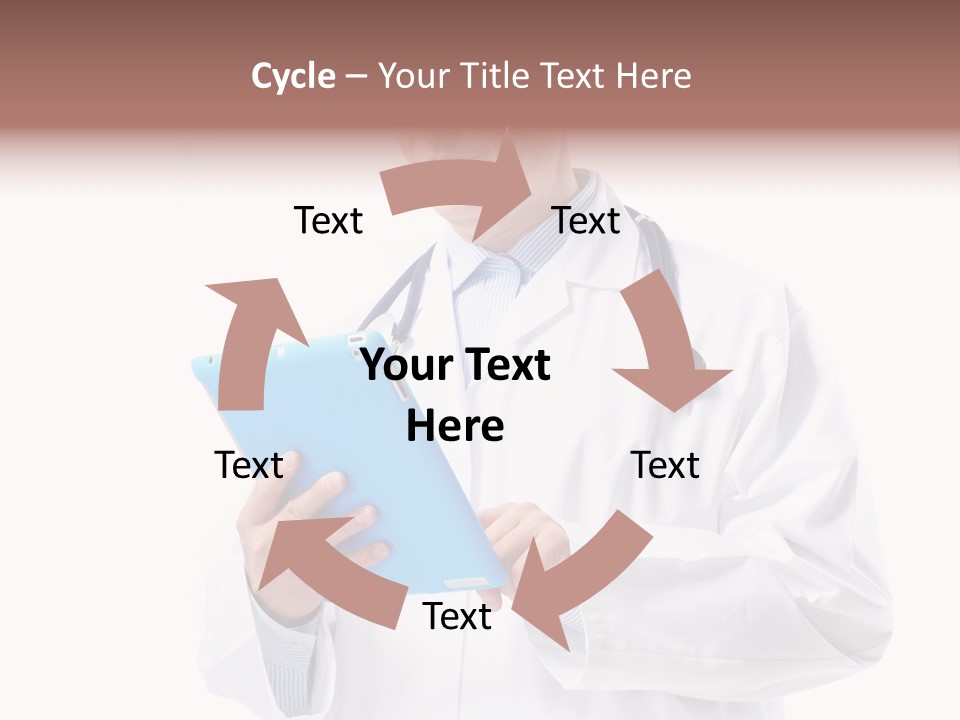 Cycle – Your Title Text Here

Text

Text

Your Text Here

Text

Text

Text